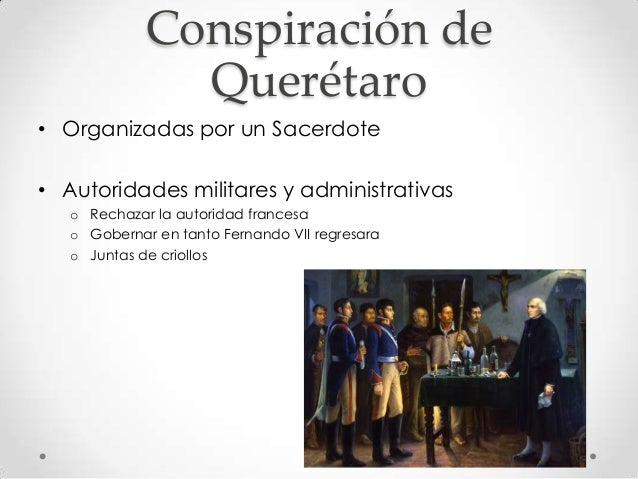 Conspiración de Querétaro

• Organizadas por un Sacerdote

• Autoridades militares y administrativas
  o Rechazar la autoridad francesa
  o Gobernar en tanto Fernando VII regresara
  o Juntas de criollos